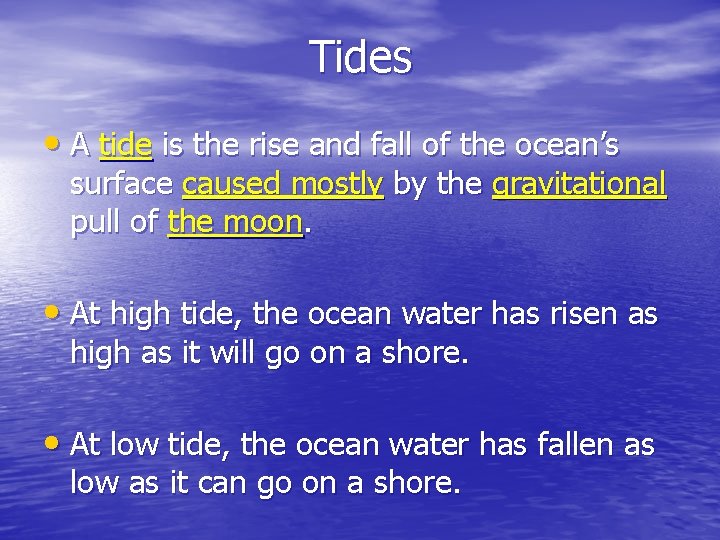 Tides

• A tide is the rise and fall of the ocean's surface caused mostly by the gravitational pull of the moon.

• At high tide, the ocean water has risen as high as it will go on a shore.

• At low tide, the ocean water has fallen as low as it can go on a shore.